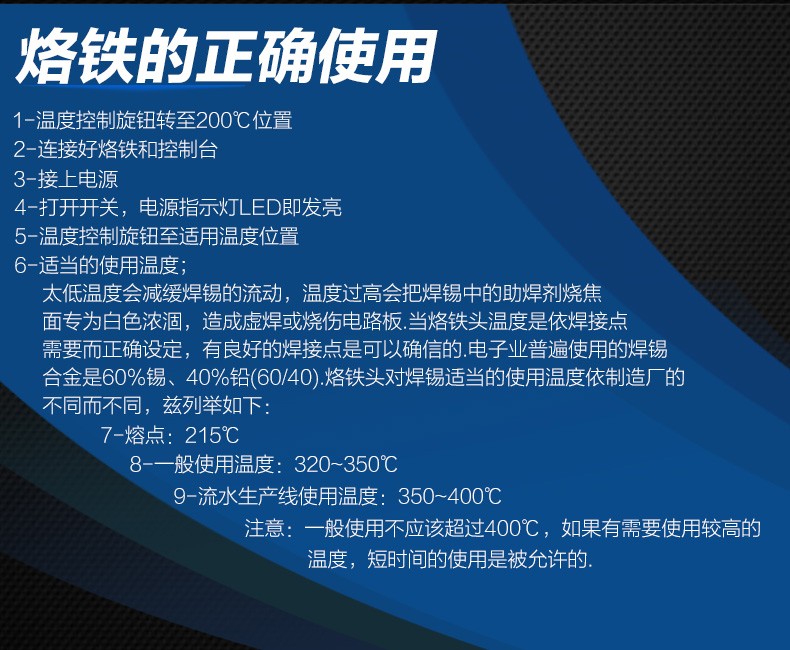 烙铁的正确使用

1-温度控制旋钮转至200℃位置
2-连接好烙铁和控制台
3-接上电源
4-打开开关，电源指示灯LED即发亮
5-温度控制旋钮至适用温度位置
6-适当的使用温度；

太低温度会减缓焊锡的流动，温度过高会把焊锡中的助焊剂烧焦面专为白色浓涸，造成虚焊或烧伤电路板.当烙铁头温度是依焊接点需要而正确设定，有良好的焊接点是可以确信的.电子业普遍使用的焊锡合金是60%锡、40%铅(60/40).烙铁头对焊锡适当的使用温度依制造厂的不同而不同，兹列举如下：

7-熔点：215℃
8-一般使用温度：320~350℃
9-流水生产线使用温度：350~400℃

注意：一般使用不应该超过400℃，如果有需要使用较高的温度，短时间的使用是被允许的.